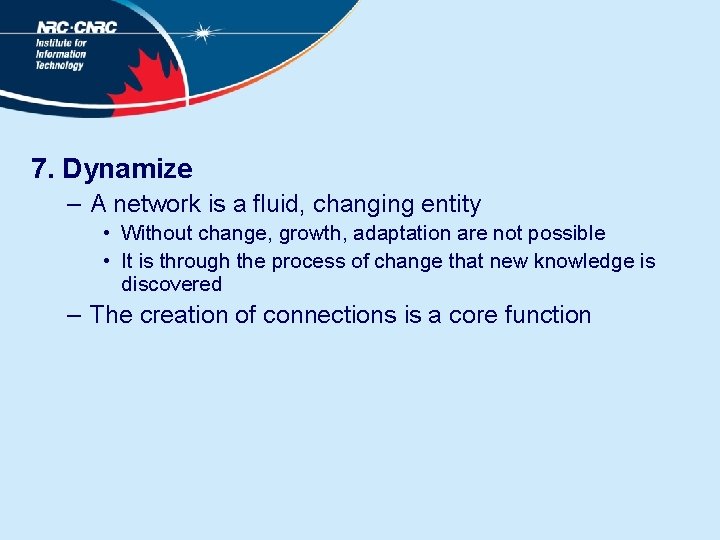 NRC·CNRC
Institute for
Information
Technology

7. Dynamize

– A network is a fluid, changing entity

• Without change, growth, adaptation are not possible

• It is through the process of change that new knowledge is discovered

– The creation of connections is a core function